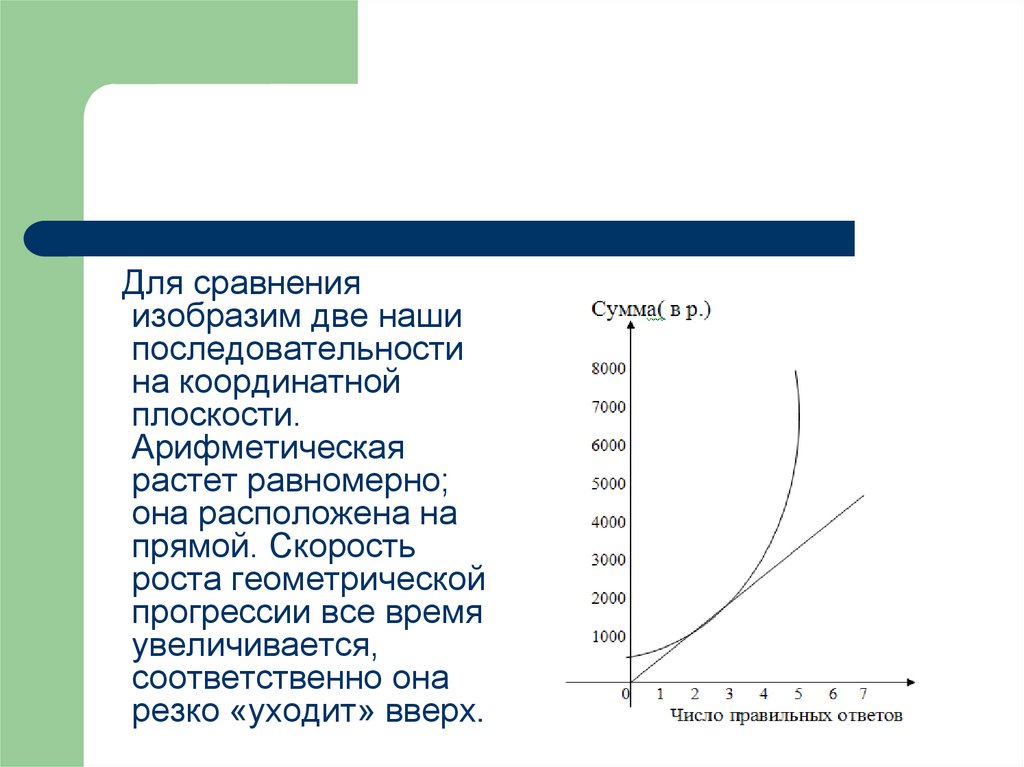 Для сравнения изобразим две наши последовательности на координатной плоскости. Арифметическая растет равномерно; она расположена на прямой. Скорость роста геометрической прогрессии все время увеличивается, соответственно она резко «уходит» вверх.

Сумма( в р.)

8000
7000
6000
5000
4000
3000
2000
1000
0 1 2 3 4 5 6 7
Число правильных ответов